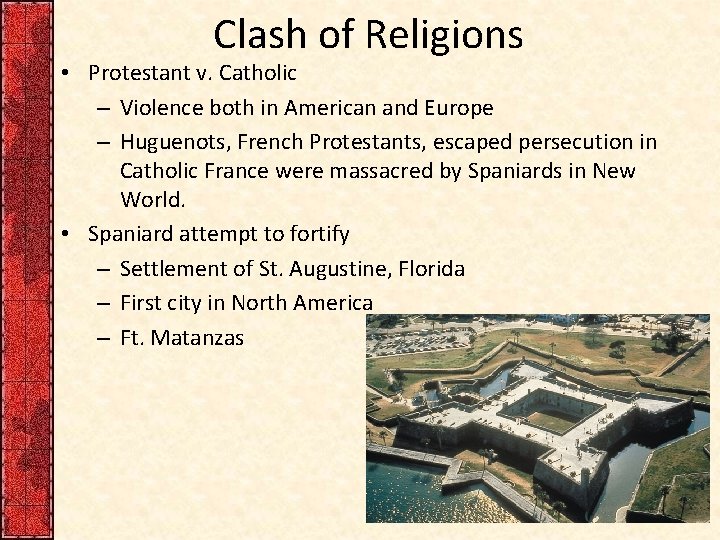 Clash of Religions

• Protestant v. Catholic
  – Violence both in American and Europe
  – Huguenots, French Protestants, escaped persecution in Catholic France were massacred by Spaniards in New World.
• Spaniard attempt to fortify
  – Settlement of St. Augustine, Florida
  – First city in North America
  – Ft. Matanzas